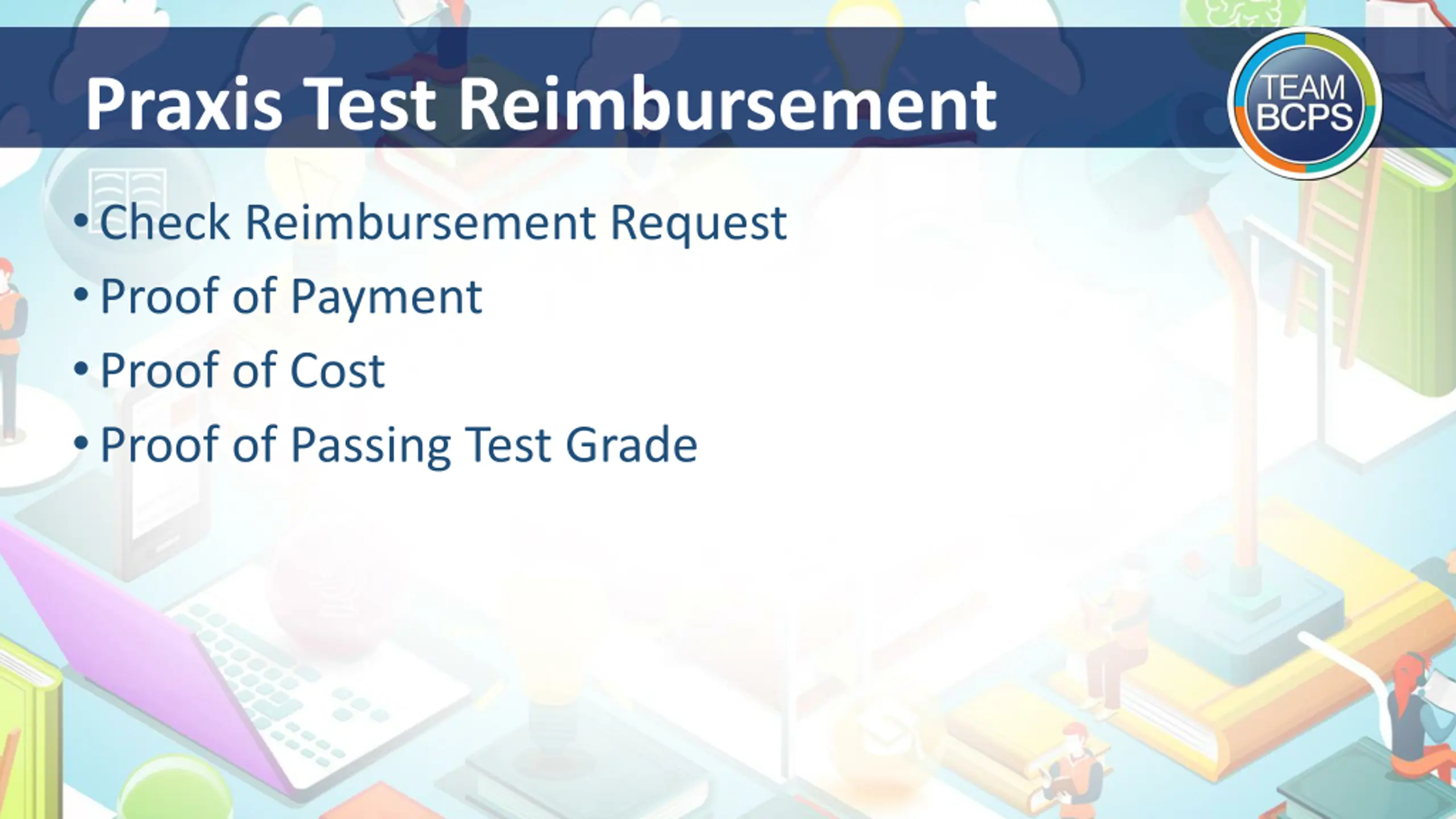 Praxis Test Reimbursement

TEAM BCPS

• Check Reimbursement Request
• Proof of Payment
• Proof of Cost
• Proof of Passing Test Grade